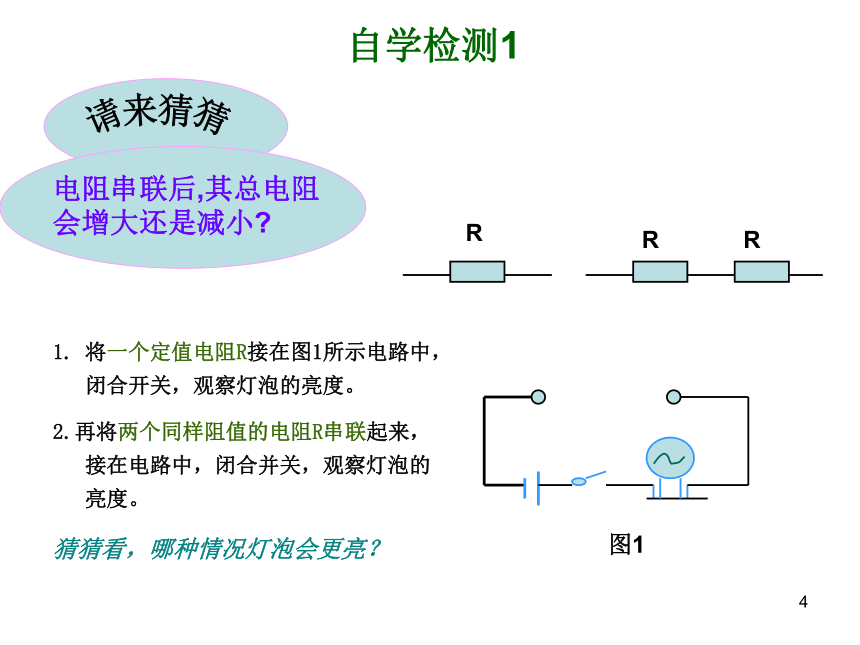 自学检测1

请来猜猜

电阻串联后,其总电阻会增大还是减小?

R

R R

1. 将一个定值电阻R接在图1所示电路中，闭合开关，观察灯泡的亮度。

2.再将两个同样阻值的电阻R串联起来，接在电路中，闭合并关，观察灯泡的亮度。

猜猜看，哪种情况灯泡会更亮？

图1

4